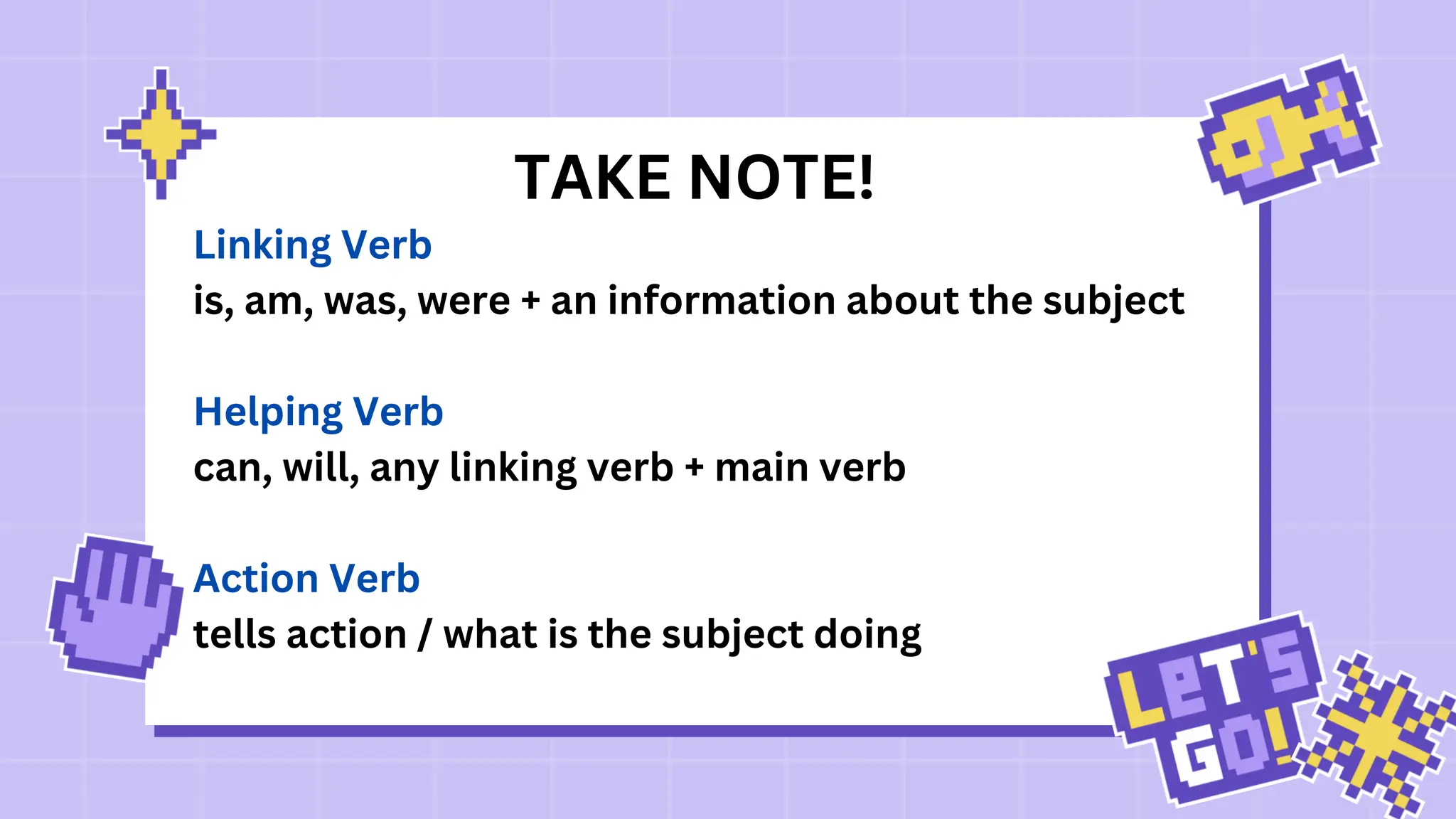 TAKE NOTE!

Linking Verb
is, am, was, were + an information about the subject

Helping Verb
can, will, any linking verb + main verb

Action Verb
tells action / what is the subject doing

LET'S GO!